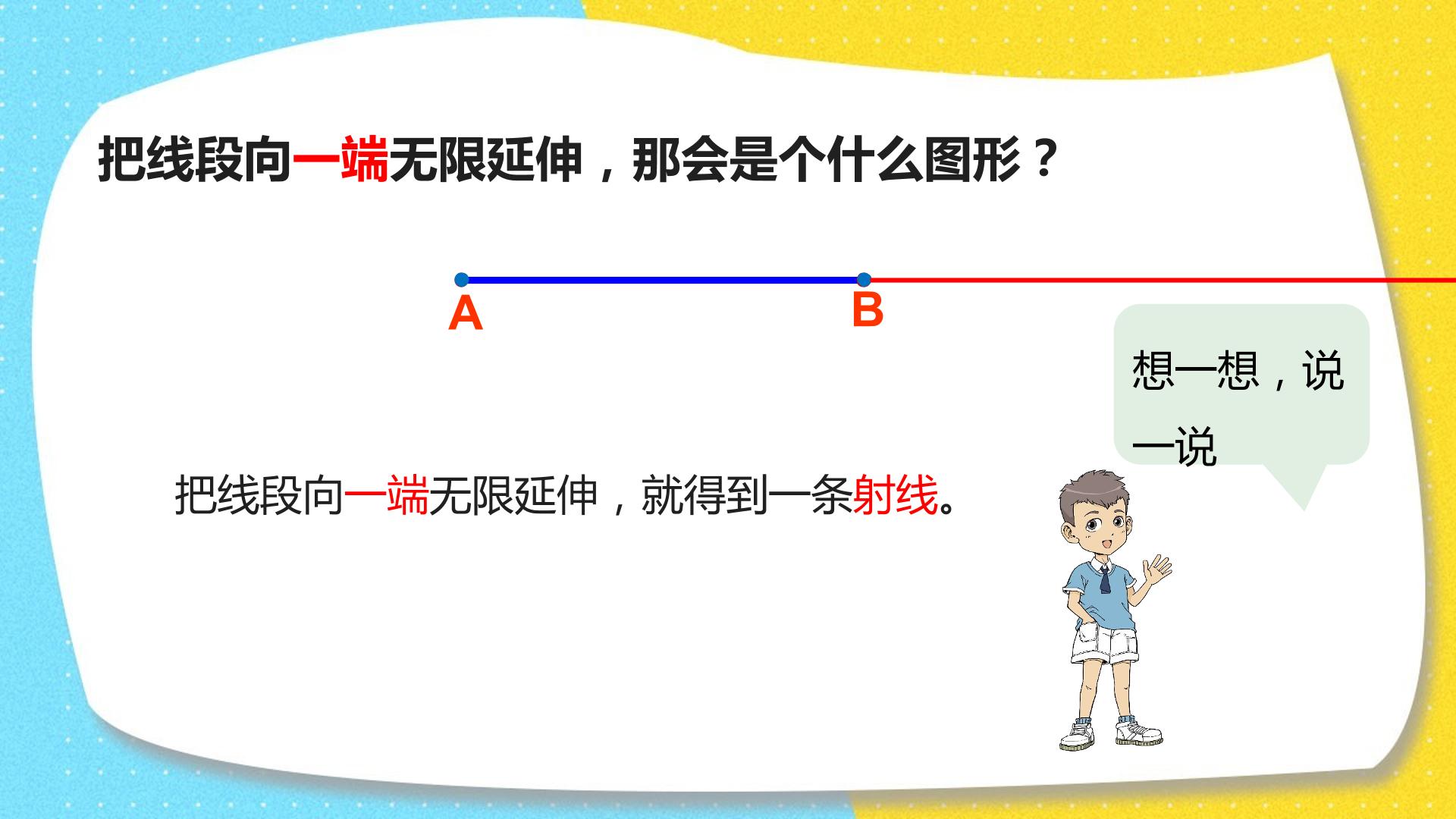 把线段向一端无限延伸，那会是个什么图形？

A

B

想一想，说一说

把线段向一端无限延伸，就得到一条射线。